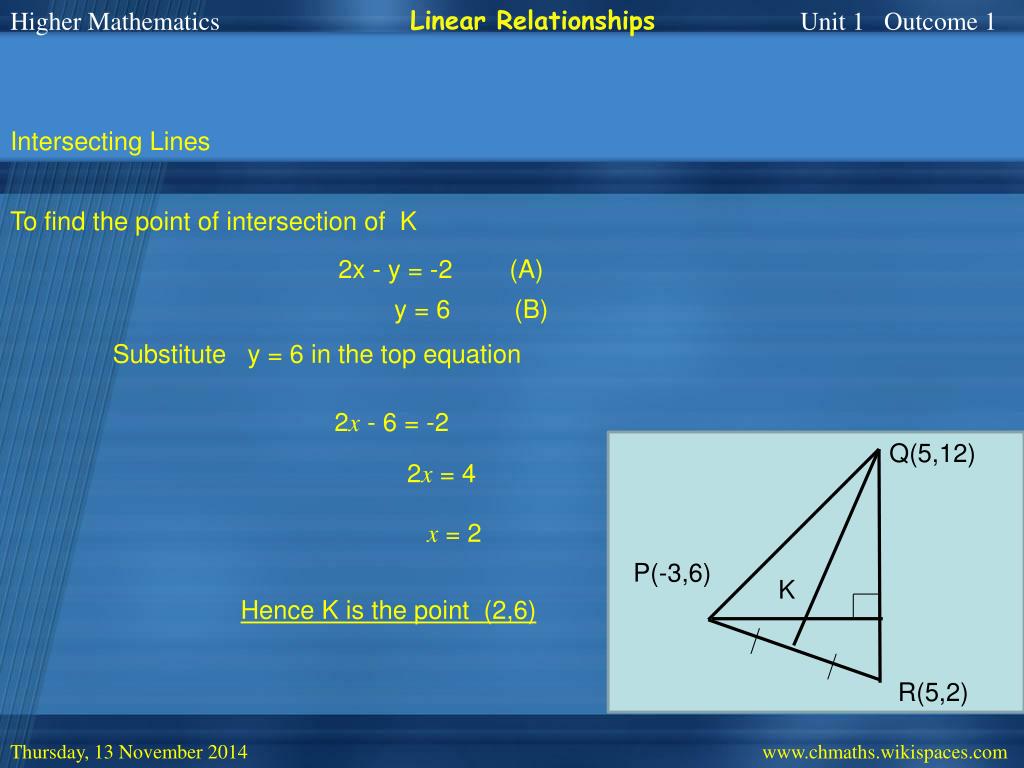 Higher Mathematics

Linear Relationships

Unit 1 Outcome 1

Intersecting Lines

To find the point of intersection of K

$2x - y = -2$ (A)

$y = 6$ (B)

Substitute y = 6 in the top equation

$2x - 6 = -2$

$2x = 4$

$x = 2$

Hence K is the point (2,6)

Q(5,12)

P(-3,6)

K

R(5,2)

Thursday, 13 November 2014

www.chmaths.wikispaces.com